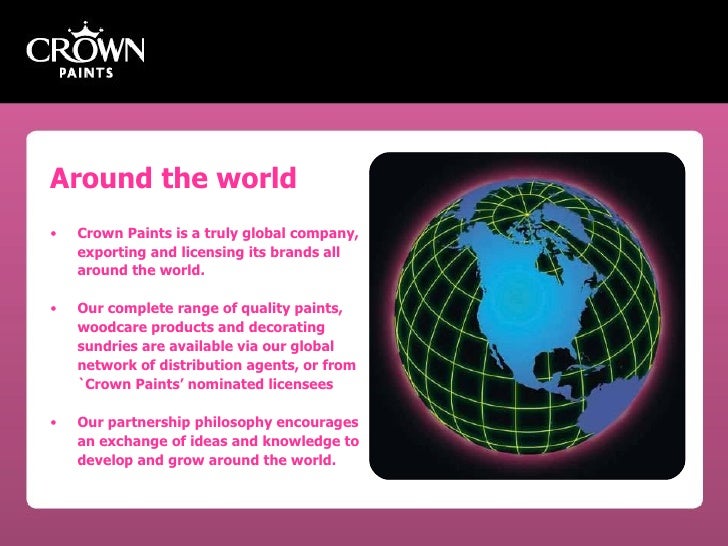 CROWN
PAINTS

Around the world

• Crown Paints is a truly global company, exporting and licensing its brands all around the world.

• Our complete range of quality paints, woodcare products and decorating sundries are available via our global network of distribution agents, or from `Crown Paints' nominated licensees

• Our partnership philosophy encourages an exchange of ideas and knowledge to develop and grow around the world.